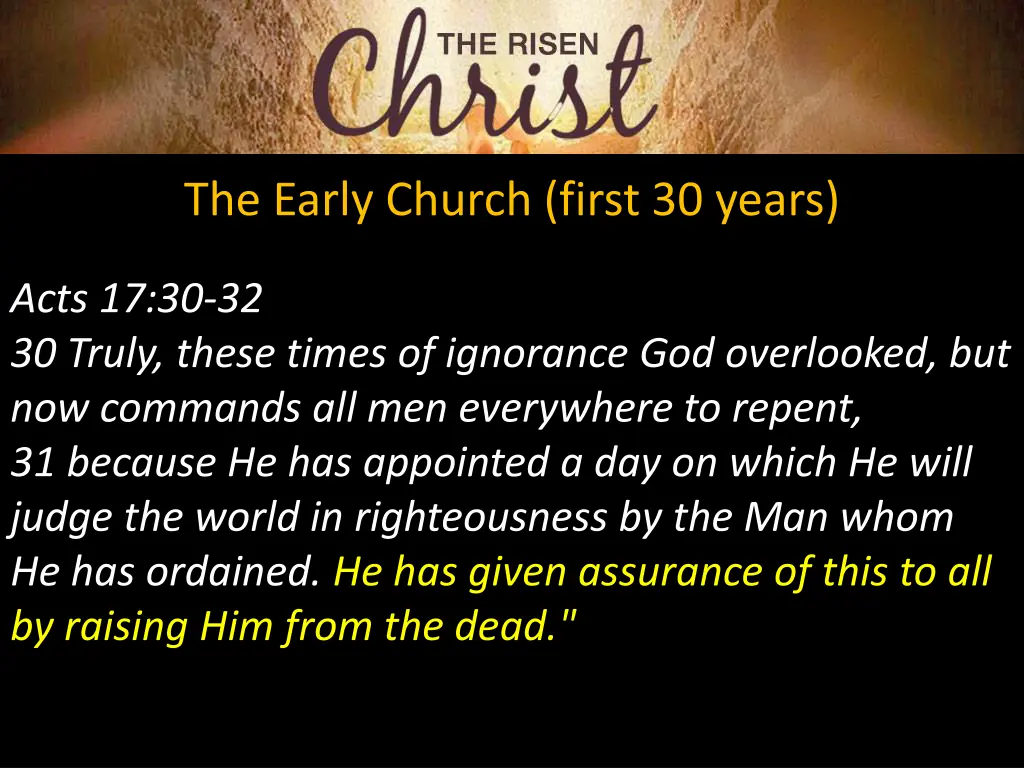 THE RISEN
Christ

The Early Church (first 30 years)

Acts 17:30-32
30 Truly, these times of ignorance God overlooked, but now commands all men everywhere to repent,
31 because He has appointed a day on which He will judge the world in righteousness by the Man whom He has ordained. He has given assurance of this to all by raising Him from the dead."